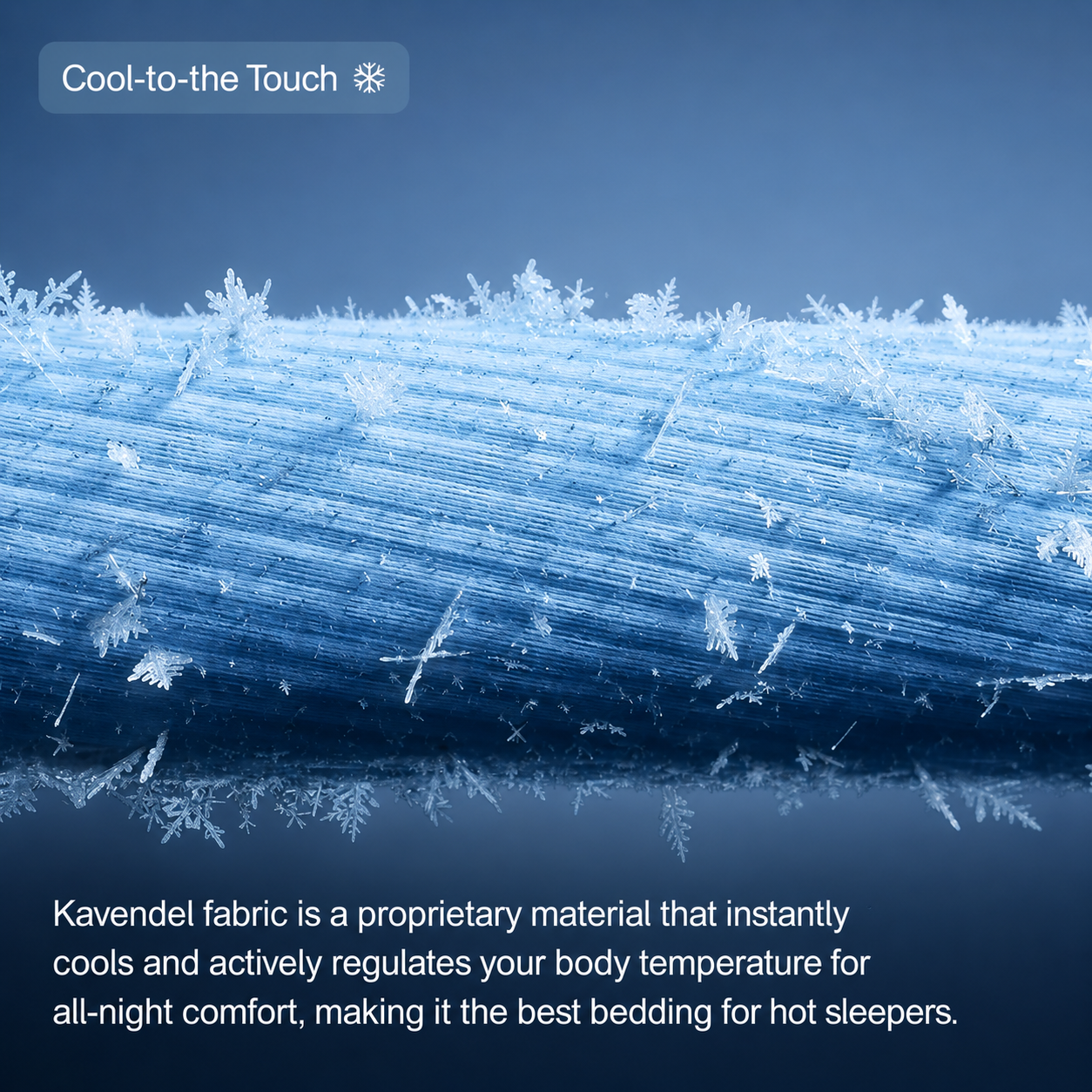 Cool-to-the Touch ❄

Kavendel fabric is a proprietary material that instantly cools and actively regulates your body temperature for all-night comfort, making it the best bedding for hot sleepers.